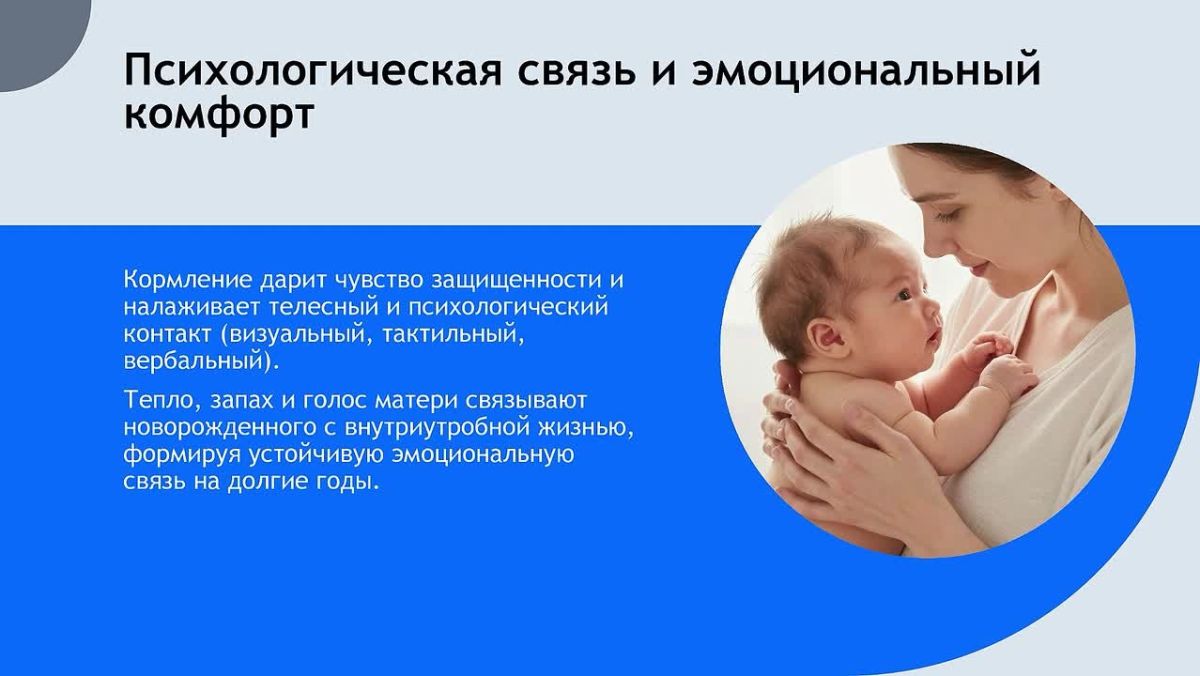 Психологическая связь и эмоциональный комфорт

Кормление дарит чувство защищенности и налаживает телесный и психологический контакт (визуальный, тактильный, вербальный).

Тепло, запах и голос матери связывают новорожденного с внутриутробной жизнью, формируя устойчивую эмоциональную связь на долгие годы.